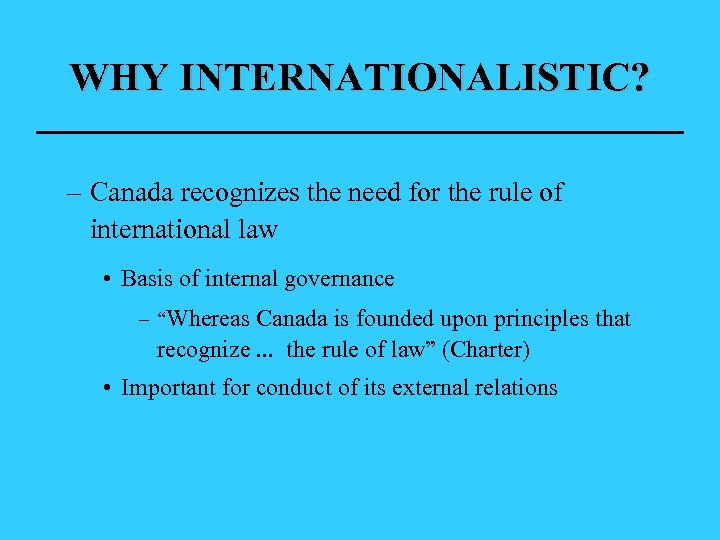 WHY INTERNATIONALISTIC?

– Canada recognizes the need for the rule of international law

• Basis of internal governance

– “Whereas Canada is founded upon principles that recognize ... the rule of law” (Charter)

• Important for conduct of its external relations